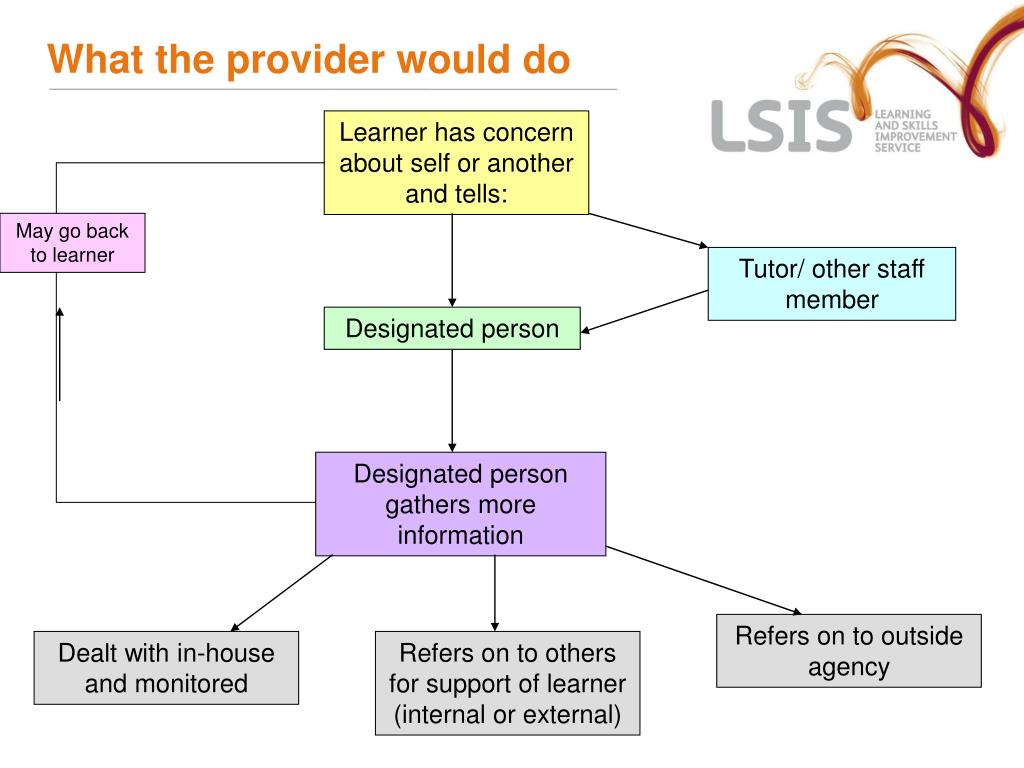 What the provider would do

LSIS LEARNING AND SKILLS IMPROVEMENT SERVICE

Learner has concern about self or another and tells:

May go back to learner

Tutor/ other staff member

Designated person

Designated person gathers more information

Dealt with in-house and monitored

Refers on to others for support of learner (internal or external)

Refers on to outside agency